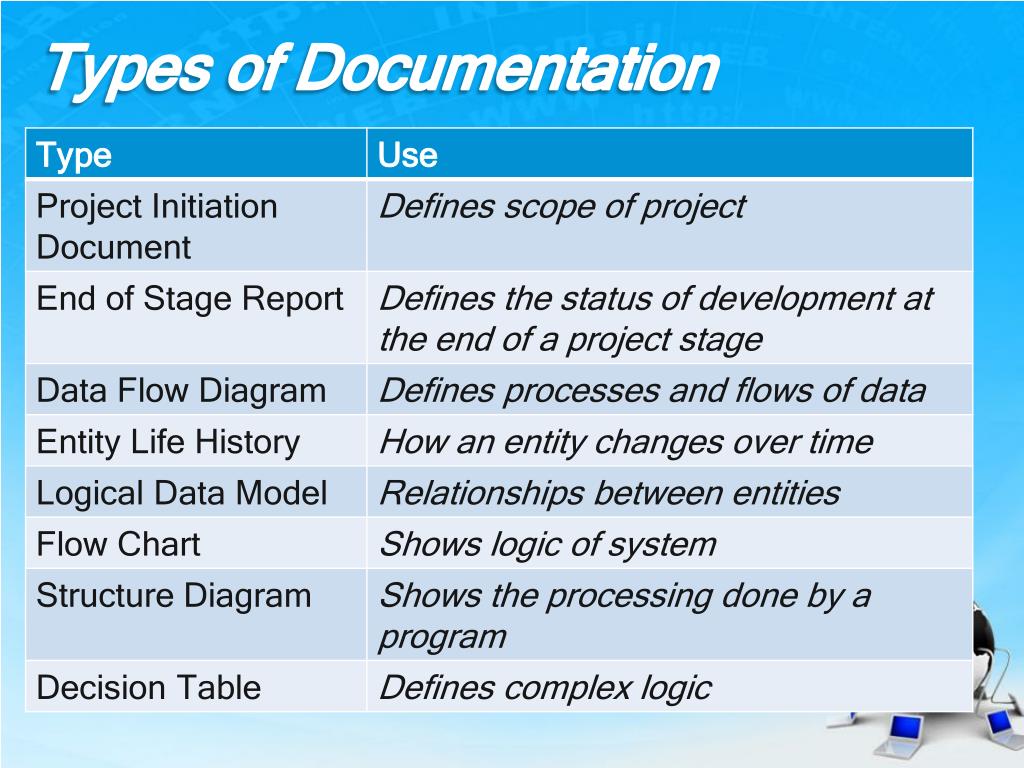 Types of Documentation

| Type | Use |
|---|---|
| Project Initiation Document | Defines scope of project |
| End of Stage Report | Defines the status of development at the end of a project stage |
| Data Flow Diagram | Defines processes and flows of data |
| Entity Life History | How an entity changes over time |
| Logical Data Model | Relationships between entities |
| Flow Chart | Shows logic of system |
| Structure Diagram | Shows the processing done by a program |
| Decision Table | Defines complex logic |